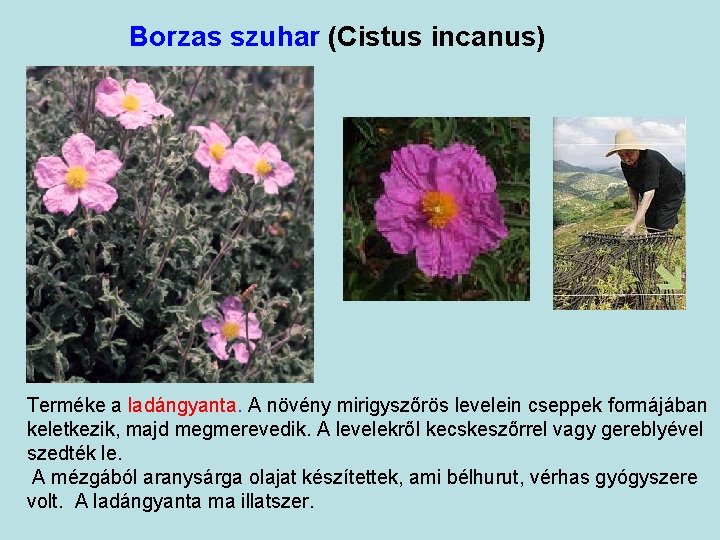 Borzas szuhar (Cistus incanus)

Terméke a ladángyanta. A növény mirigyszőrös levelein cseppek formájában keletkezik, majd megmerevedik. A levelekről kecskeszőrrel vagy gereblyével szedték le.

A mézgából aranysárga olajat készítettek, ami bélhurut, vérhas gyógyszere volt. A ladángyanta ma illatszer.